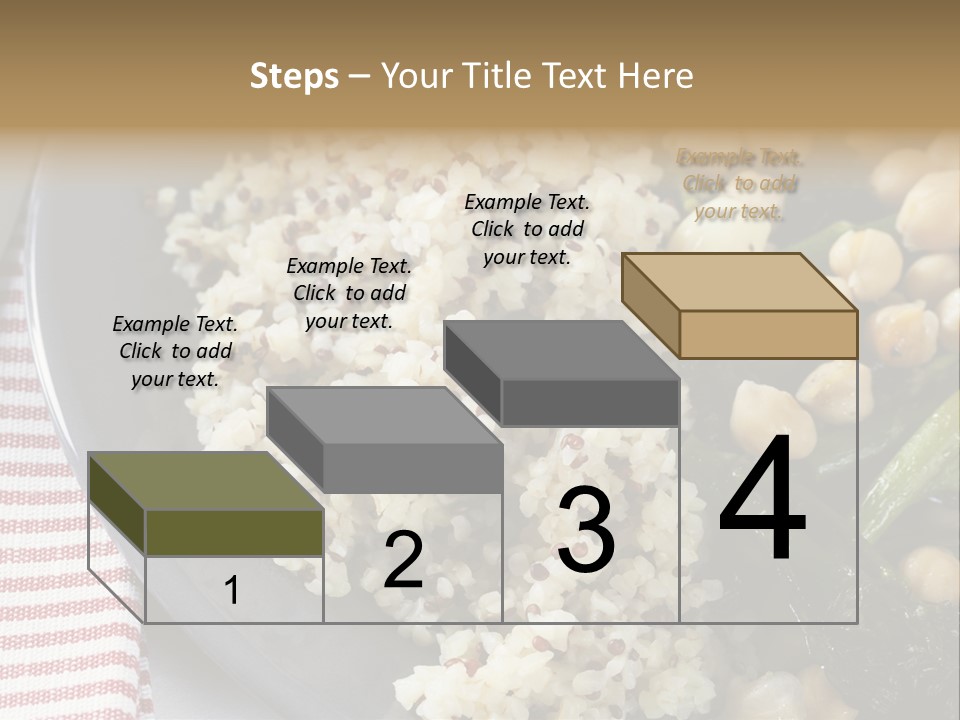 Steps – Your Title Text Here

Example Text. Click to add your text.

Example Text. Click to add your text.

Example Text. Click to add your text.

Example Text. Click to add your text.

1

2

3

4